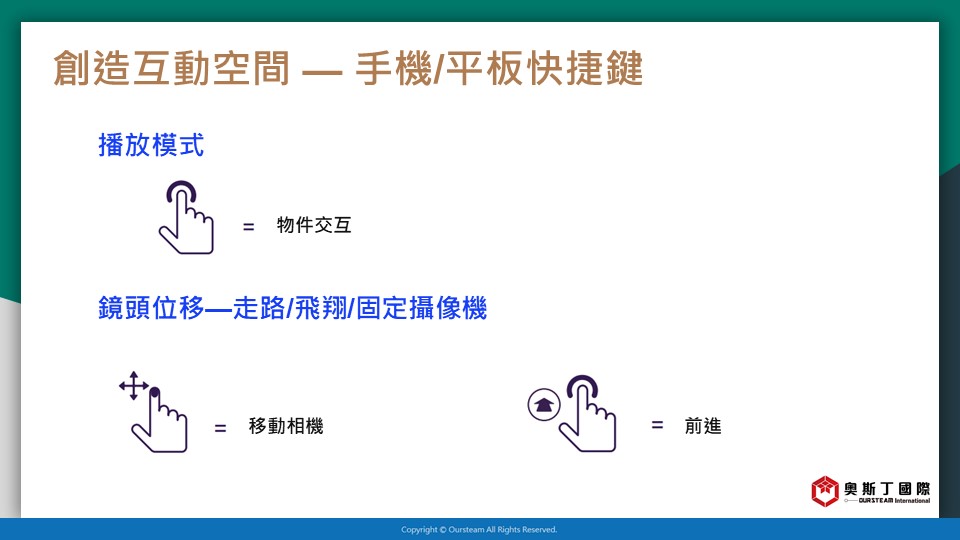 創造互動空間 — 手機/平板快捷鍵

播放模式

= 物件交互

鏡頭位移—走路/飛翔/固定攝像機

= 移動相機

= 前進

奧斯丁國際
OURSTEAM International

Copyright © Oursteam All Rights Reserved.